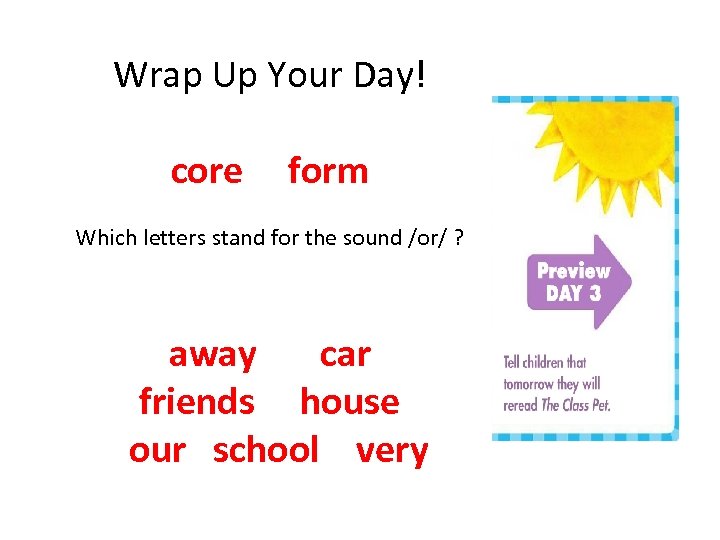 Wrap Up Your Day!

core form

Which letters stand for the sound /or/ ?

away car
friends house
our school very

Preview DAY 3

Tell children that tomorrow they will reread The Class Pet.